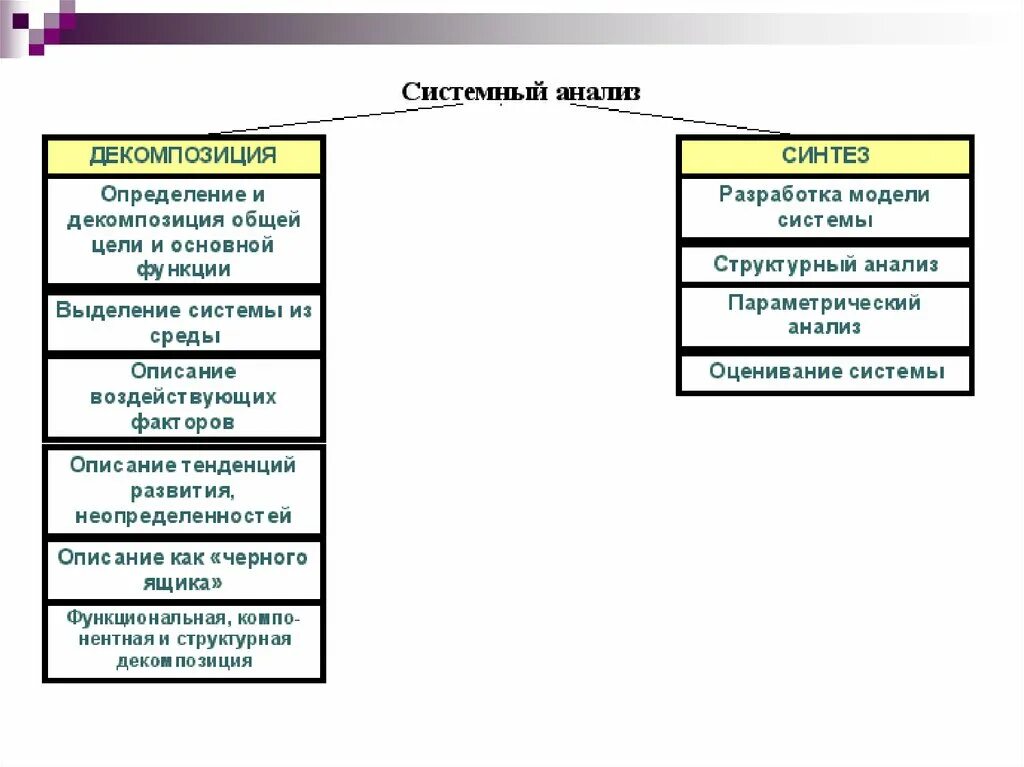 Системный анализ

ДЕКОМПОЗИЦИЯ

Определение и декомпозиция общей цели и основной функции

Выделение системы из среды

Описание воздействующих факторов

Описание тенденций развития, неопределенностей

Описание как «черного ящика»

Функциональная, компонентная и структурная декомпозиция

СИНТЕЗ

Разработка модели системы

Структурный анализ

Параметрический анализ

Оценивание системы